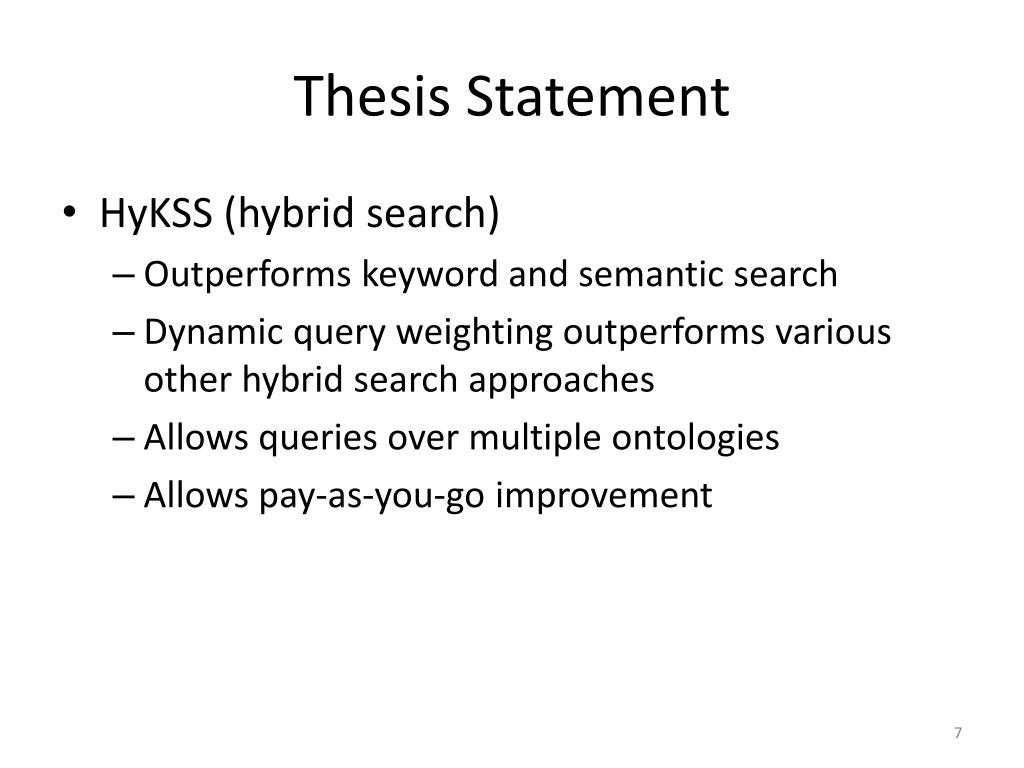 Thesis Statement

• HyKSS (hybrid search)
– Outperforms keyword and semantic search
– Dynamic query weighting outperforms various other hybrid search approaches
– Allows queries over multiple ontologies
– Allows pay-as-you-go improvement

7